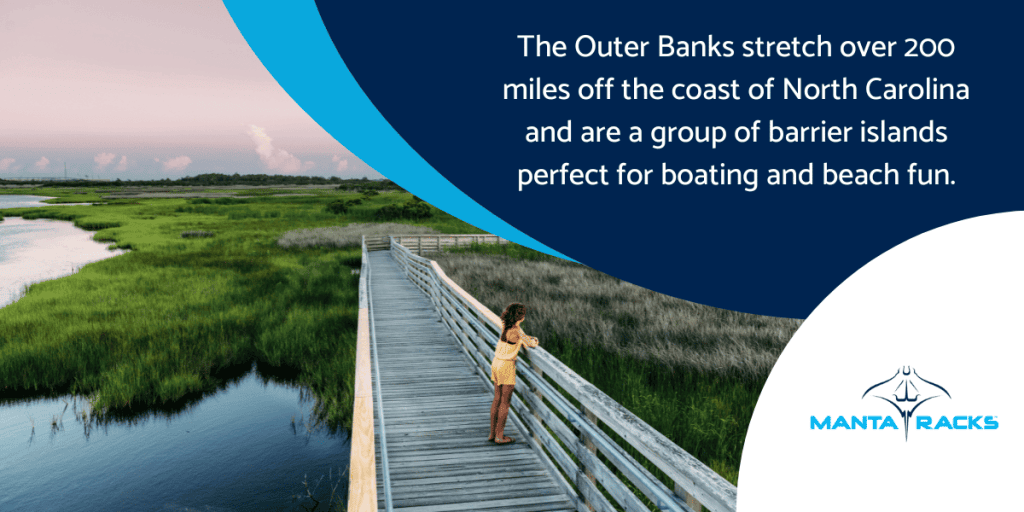 The Outer Banks stretch over 200 miles off the coast of North Carolina and are a group of barrier islands perfect for boating and beach fun.

MANTA RACKS